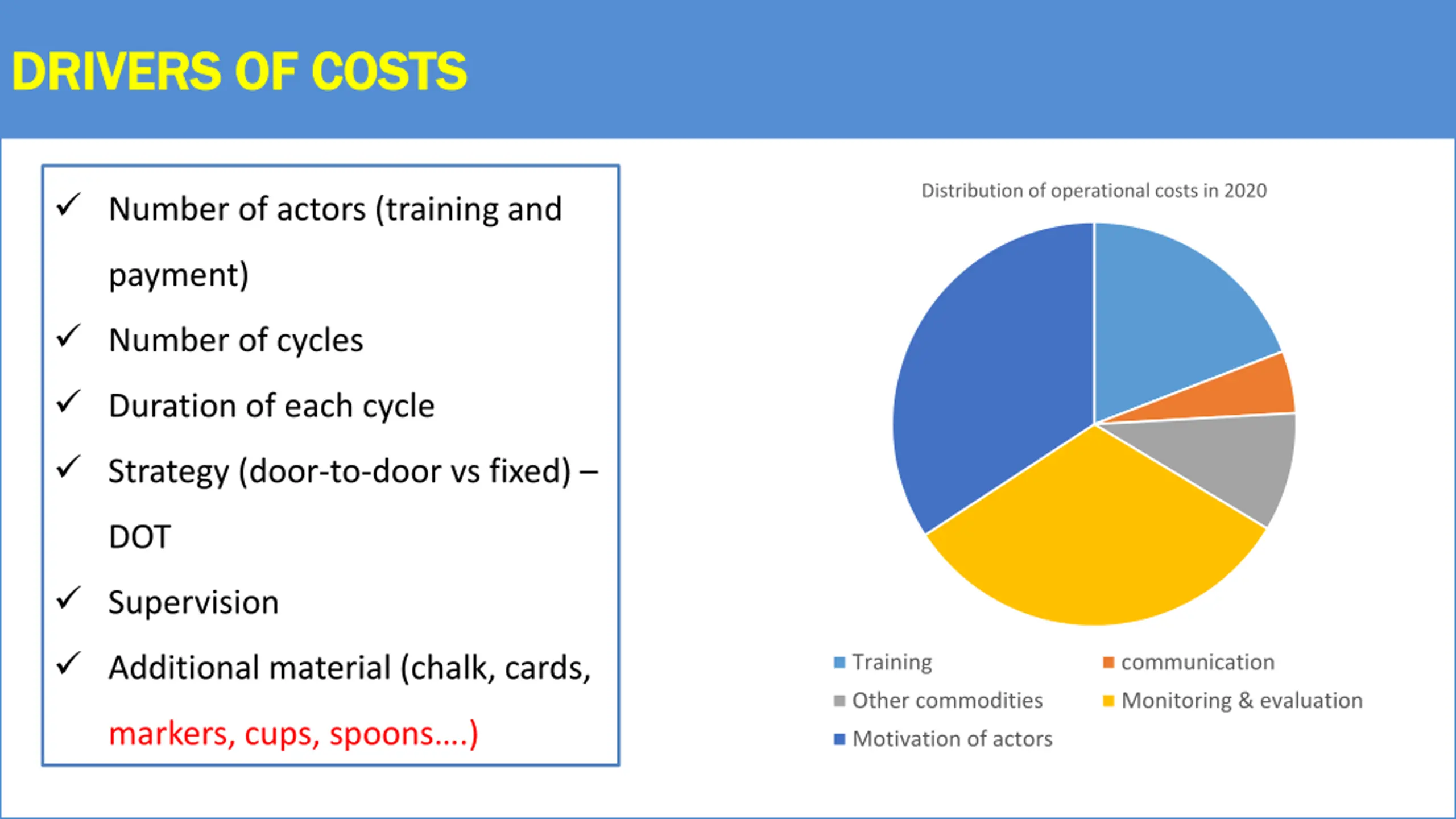 DRIVERS OF COSTS

✓ Number of actors (training and payment)

✓ Number of cycles

✓ Duration of each cycle

✓ Strategy (door-to-door vs fixed) – DOT

✓ Supervision

✓ Additional material (chalk, cards, markers, cups, spoons….)

Distribution of operational costs in 2020

Training
communication
Other commodities
Monitoring & evaluation
Motivation of actors